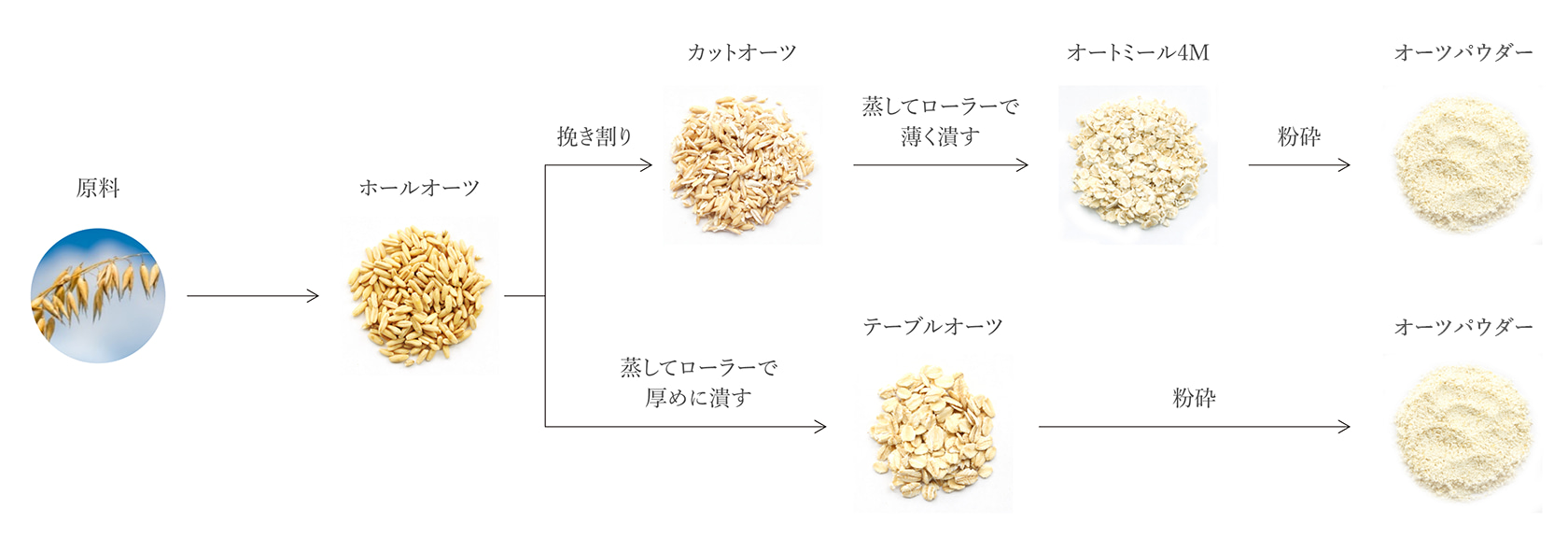 原料

ホールオーツ

挽き割り

カットオーツ

蒸してローラーで薄く潰す

オートミール4M

粉砕

オーツパウダー

蒸してローラーで厚めに潰す

テーブルオーツ

粉砕

オーツパウダー